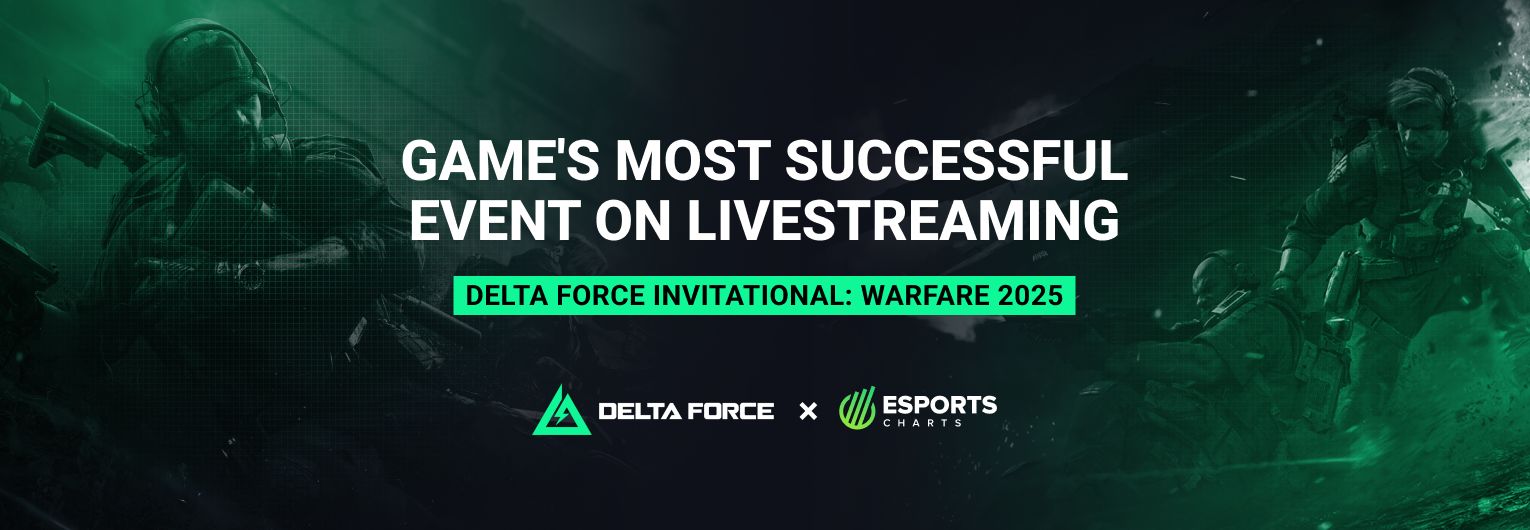 GAME'S MOST SUCCESSFUL EVENT ON LIVESTREAMING

DELTA FORCE INVITATIONAL: WARFARE 2025

DELTA FORCE × ESPORTS CHARTS